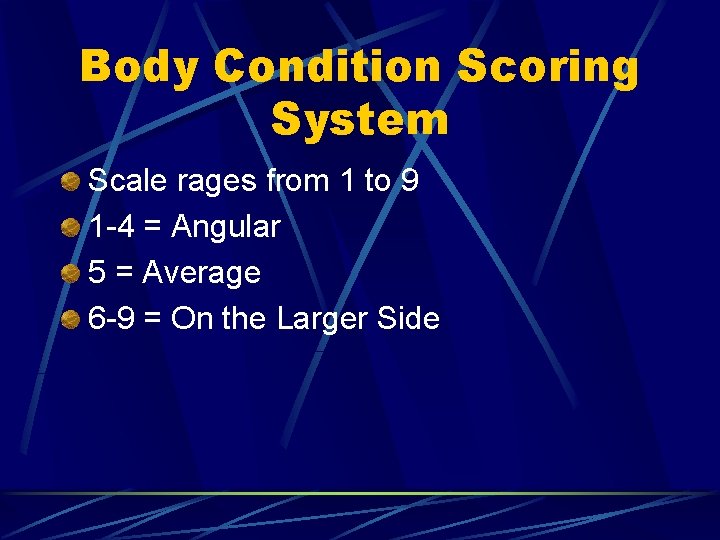 Body Condition Scoring System

Scale rages from 1 to 9
1-4 = Angular
5 = Average
6-9 = On the Larger Side